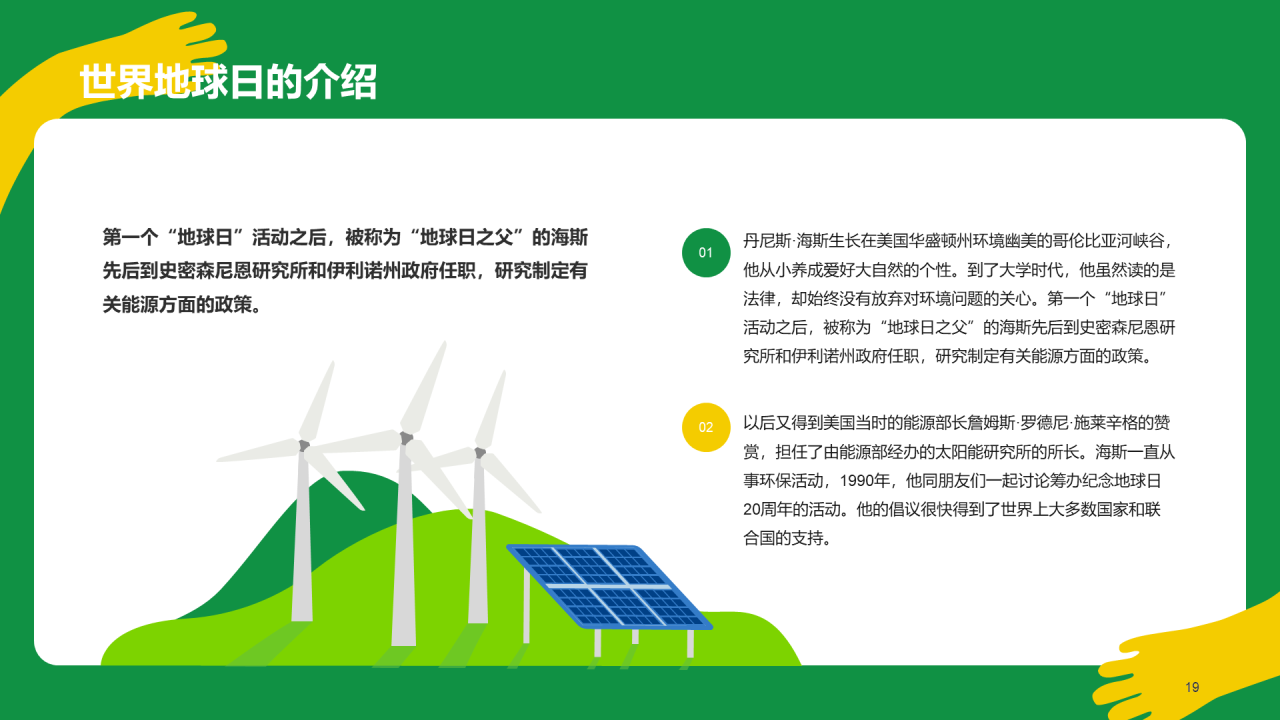 世界地球日的介绍

第一个“地球日”活动之后，被称为“地球日之父”的海斯先后到史密森尼恩研究所和伊利诺州政府任职，研究制定有关能源方面的政策。

01

丹尼斯·海斯生长在美国华盛顿州环境幽美的哥伦比亚河峡谷，他从小养成爱好大自然的个性。到了大学时代，他虽然读的是法律，却始终没有放弃对环境问题的关心。第一个“地球日”活动之后，被称为“地球日之父”的海斯先后到史密森尼恩研究所和伊利诺州政府任职，研究制定有关能源方面的政策。

02

以后又得到美国当时的能源部长詹姆斯·罗德尼·施莱辛格的赞赏，担任了由能源部经办的太阳能研究所的所长。海斯一直从事环保活动，1990年，他同朋友们一起讨论筹办纪念地球日20周年的活动。他的倡议很快得到了世界上大多数国家和联合国的支持。

19